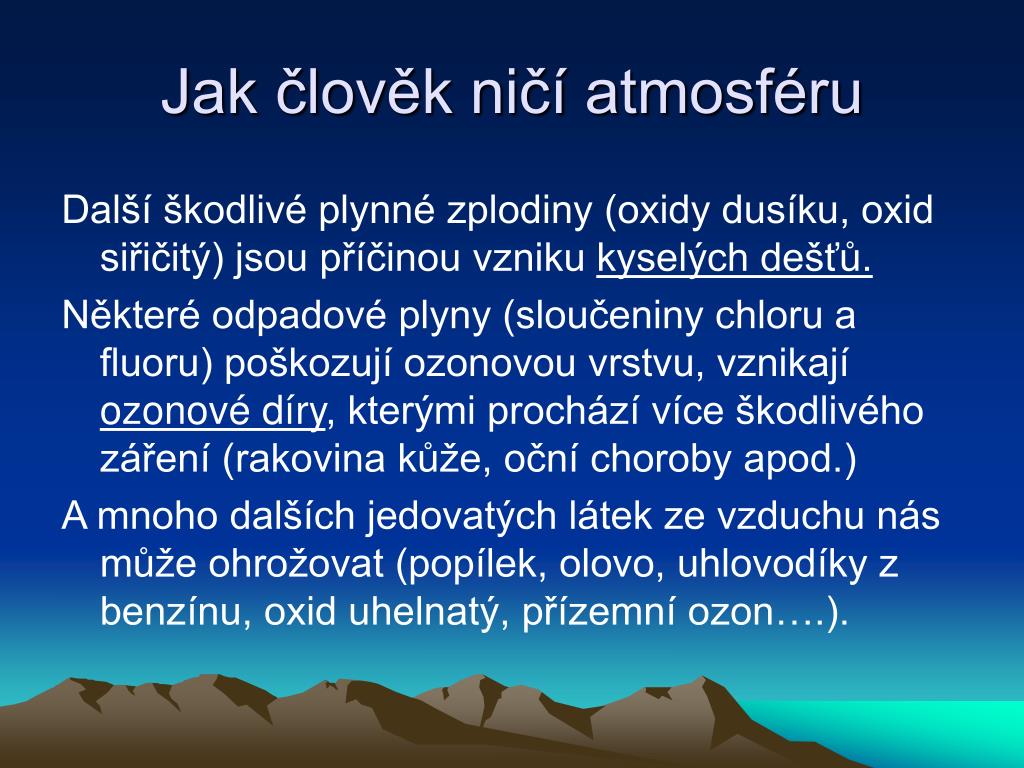 Jak člověk ničí atmosféru

Další škodlivé plynné zplodiny (oxidy dusíku, oxid siřičitý) jsou příčinou vzniku kyselých dešťů.

Některé odpadové plyny (sloučeniny chloru a fluoru) poškozují ozonovou vrstvu, vznikají ozonové díry, kterými prochází více škodlivého záření (rakovina kůže, oční choroby apod.)

A mnoho dalších jedovatých látek ze vzduchu nás může ohrožovat (popílek, olovo, uhlovodíky z benzínu, oxid uhelnatý, přízemní ozon….).